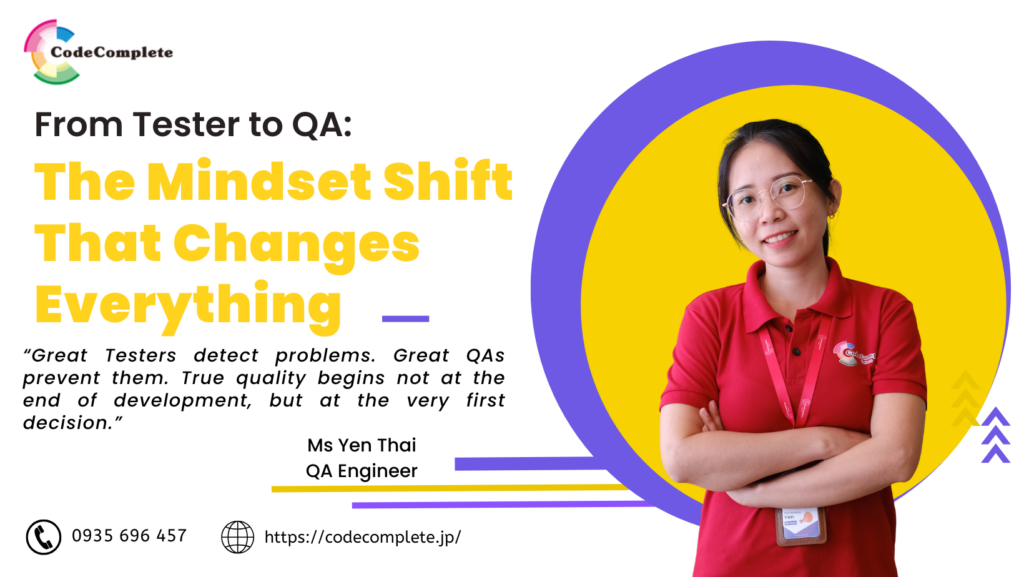 CodeComplete

From Tester to QA:

The Mindset Shift That Changes Everything

"Great Testers detect problems. Great QAs prevent them. True quality begins not at the end of development, but at the very first decision."

Ms Yen Thai
QA Engineer

0935 696 457

https://codecomplete.jp/